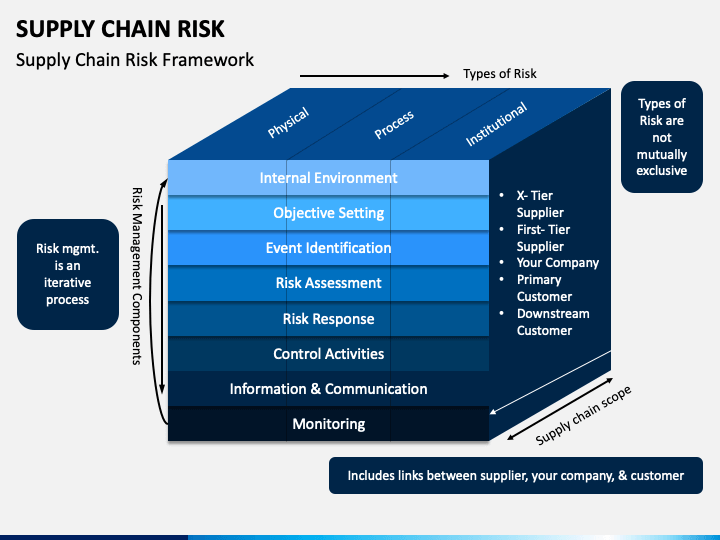 SUPPLY CHAIN RISK

Supply Chain Risk Framework

Types of Risk

Physical

Process

Institutional

Types of Risk are not mutually exclusive

Risk mgmt. is an iterative process

Risk Management Components

Internal Environment

Objective Setting

Event Identification

Risk Assessment

Risk Response

Control Activities

Information & Communication

Monitoring

• X- Tier Supplier
• First- Tier Supplier
• Your Company
• Primary Customer
• Downstream Customer

Supply chain scope

Includes links between supplier, your company, & customer